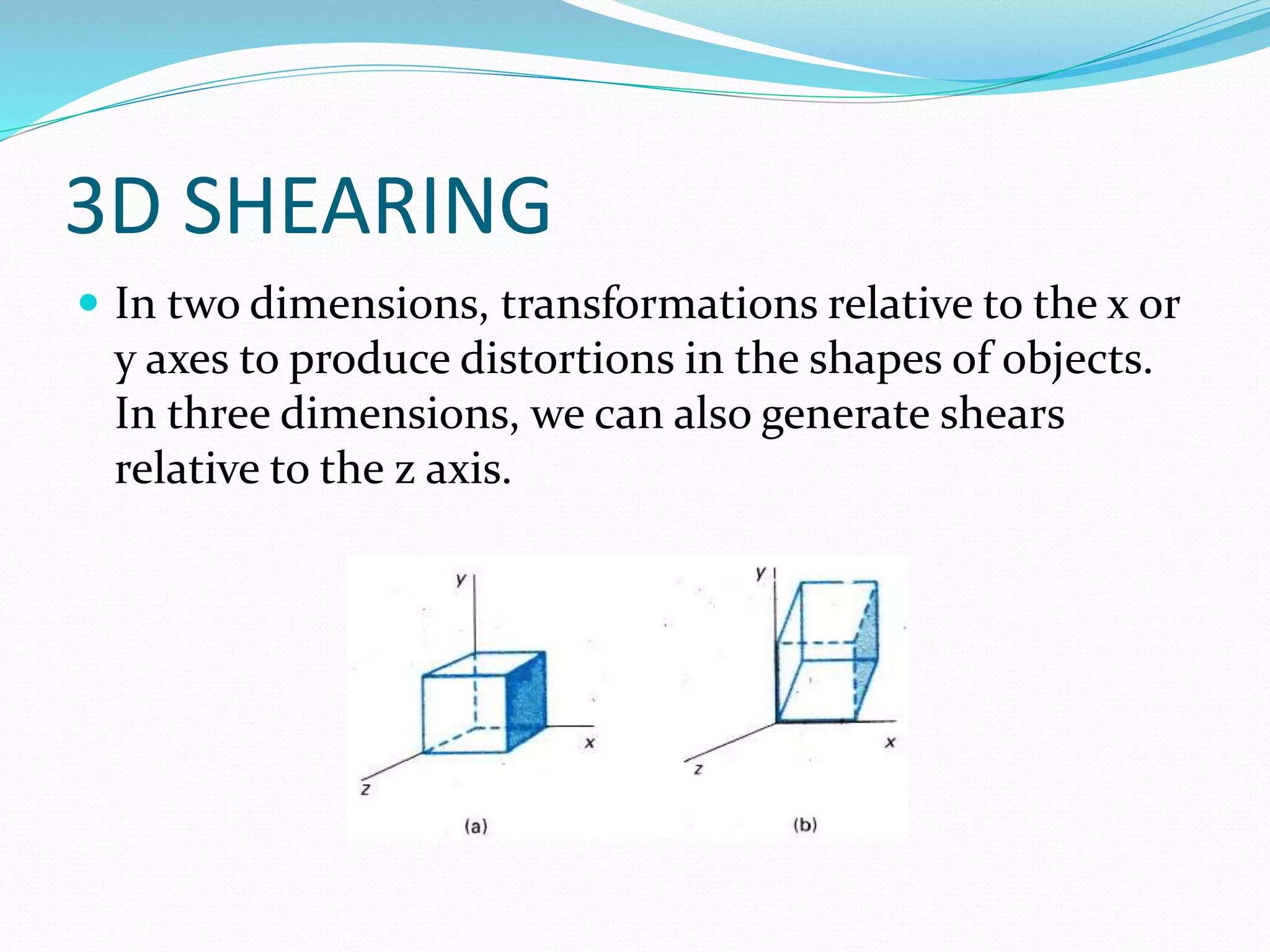 3D SHEARING

In two dimensions, transformations relative to the x or y axes to produce distortions in the shapes of objects. In three dimensions, we can also generate shears relative to the z axis.

y
x
z
(a)

y
x
z
(b)